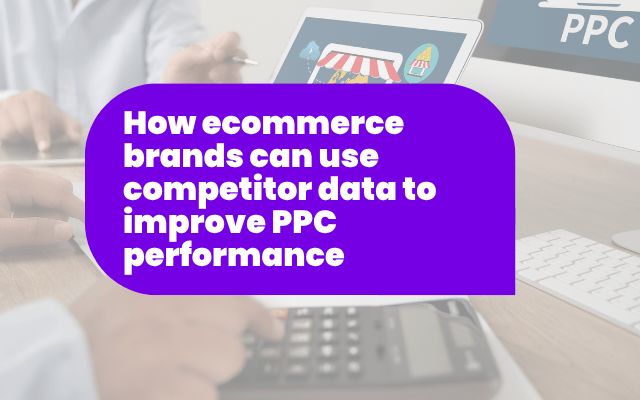 PPC

How ecommerce brands can use competitor data to improve PPC performance